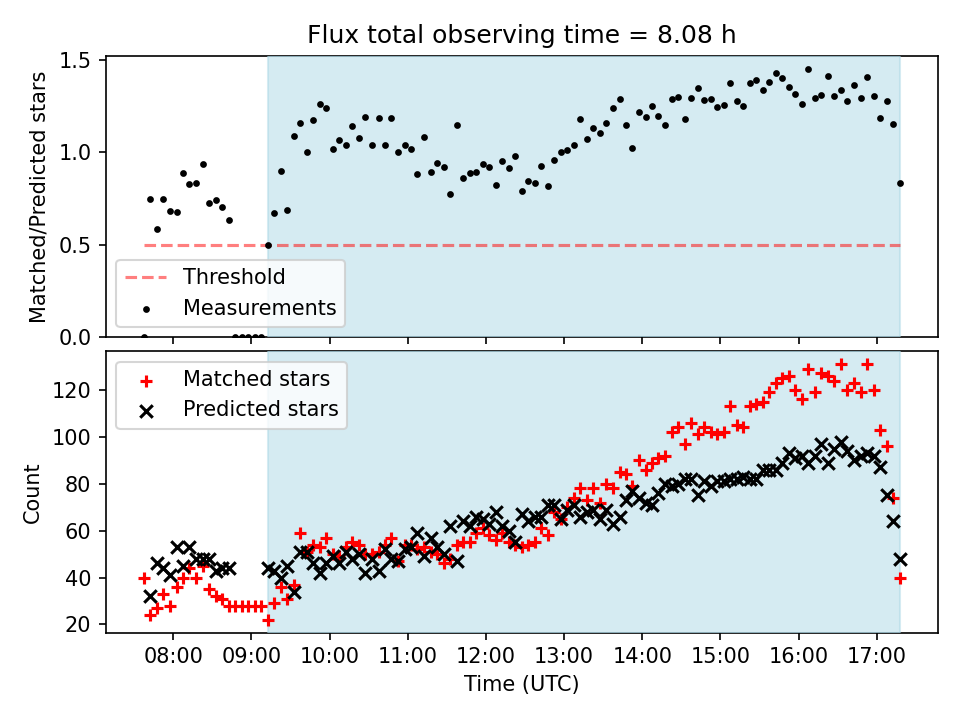 Flux total observing time = 8.08 h

Matched/Predicted stars

1.5
1.0
0.5
0.0

Threshold
Measurements

Matched stars
Predicted stars

Count

120
100
80
60
40
20

08:00
09:00
10:00
11:00
12:00
13:00
14:00
15:00
16:00
17:00

Time (UTC)